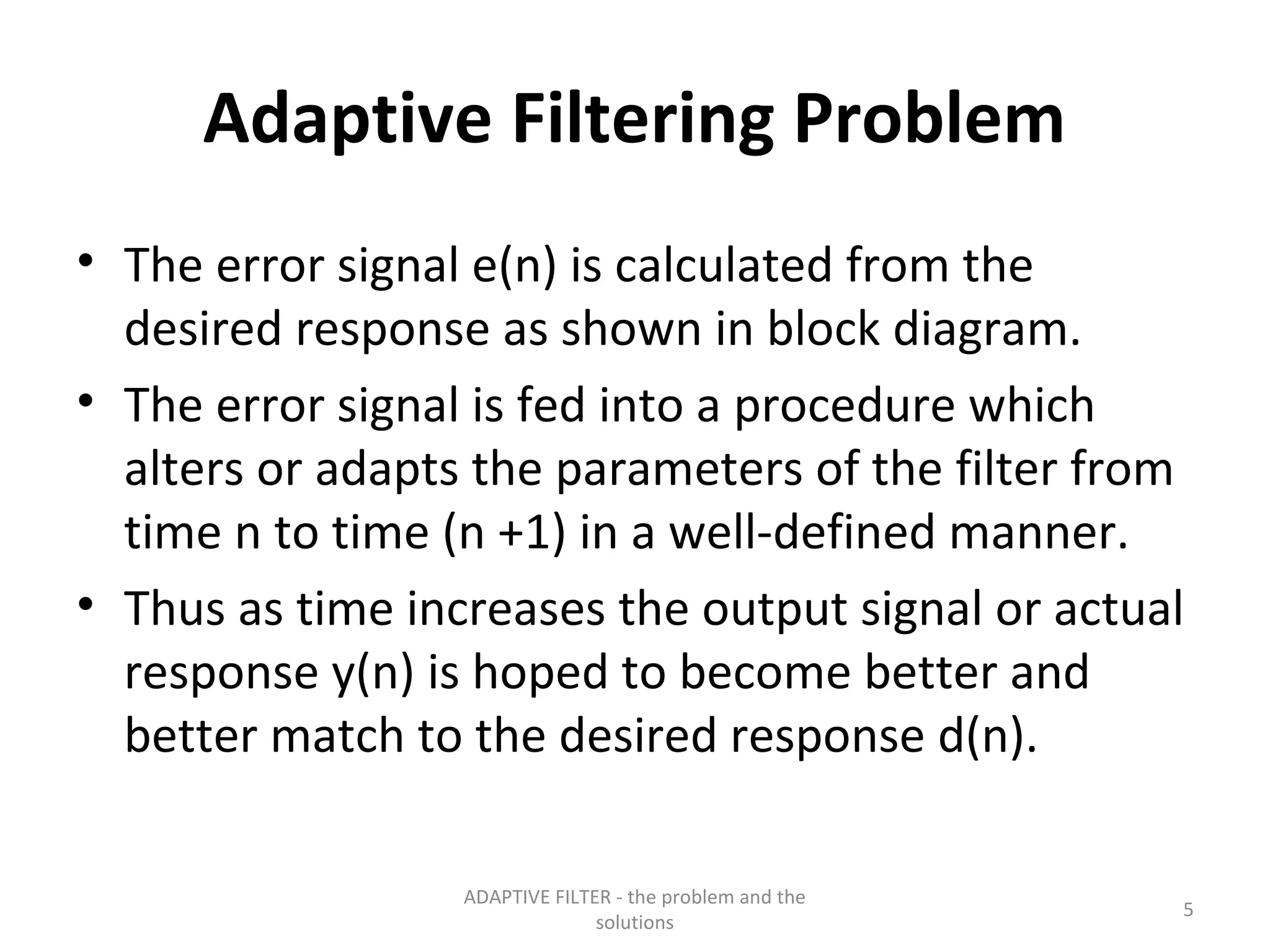 Adaptive Filtering Problem

• The error signal e(n) is calculated from the desired response as shown in block diagram.

• The error signal is fed into a procedure which alters or adapts the parameters of the filter from time n to time (n +1) in a well-defined manner.

• Thus as time increases the output signal or actual response y(n) is hoped to become better and better match to the desired response d(n).

ADAPTIVE FILTER - the problem and the solutions

5